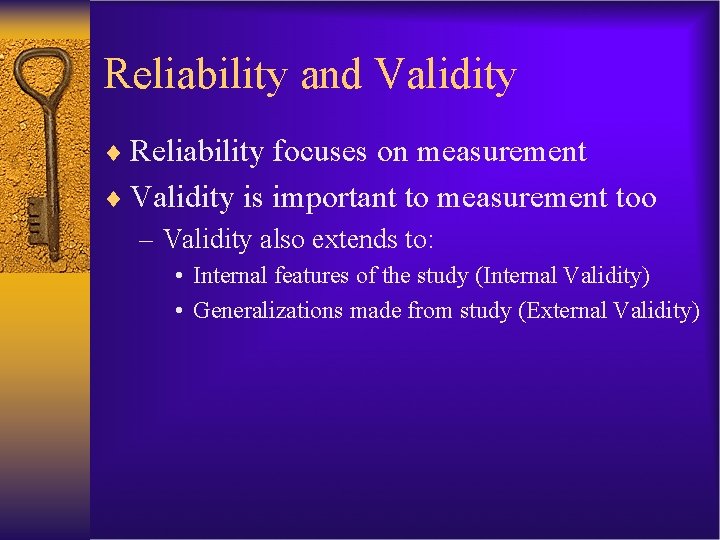 Reliability and Validity

♦ Reliability focuses on measurement

♦ Validity is important to measurement too

– Validity also extends to:

• Internal features of the study (Internal Validity)

• Generalizations made from study (External Validity)